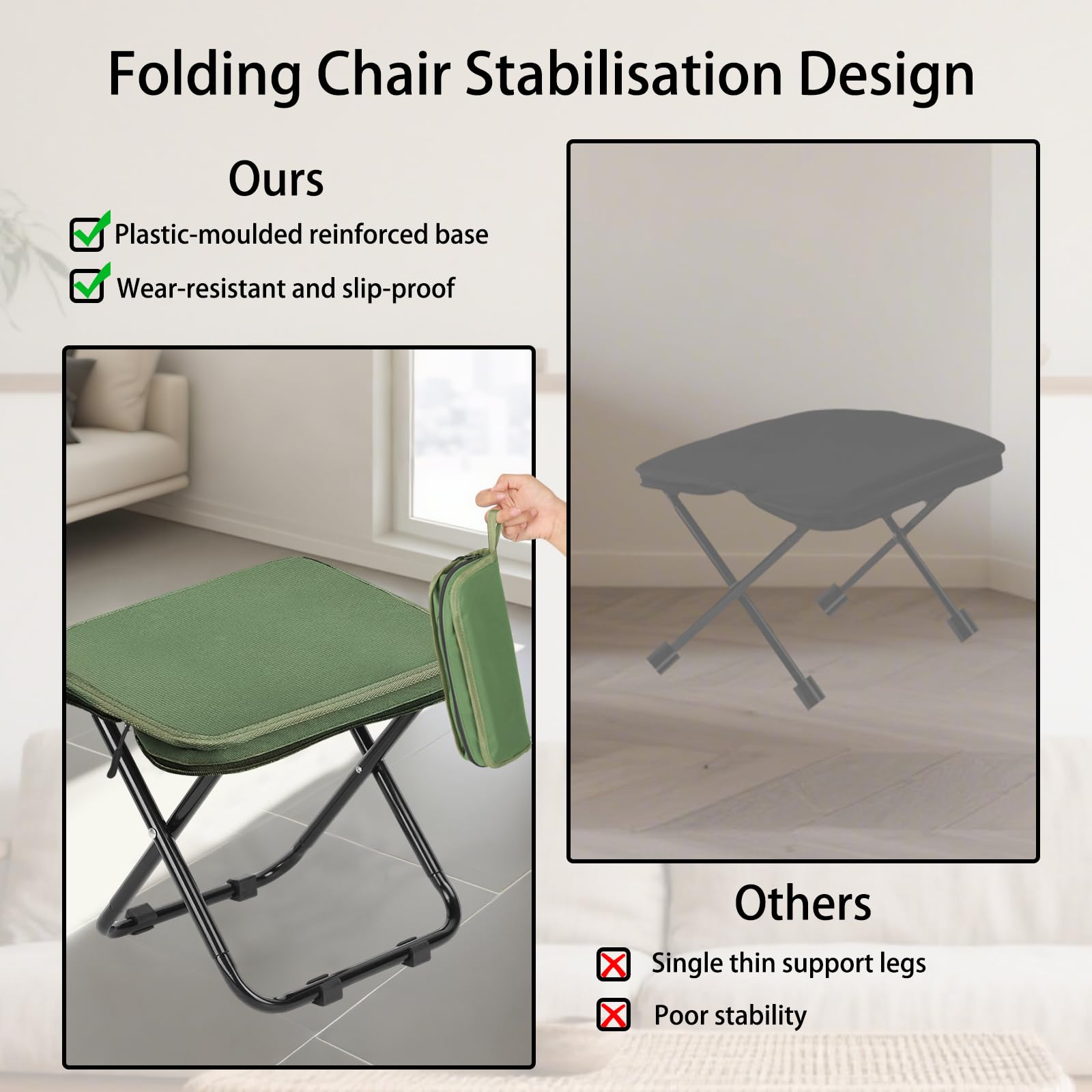 Folding Chair Stabilisation Design

Ours

Plastic-moulded reinforced base

Wear-resistant and slip-proof

Others

Single thin support legs

Poor stability